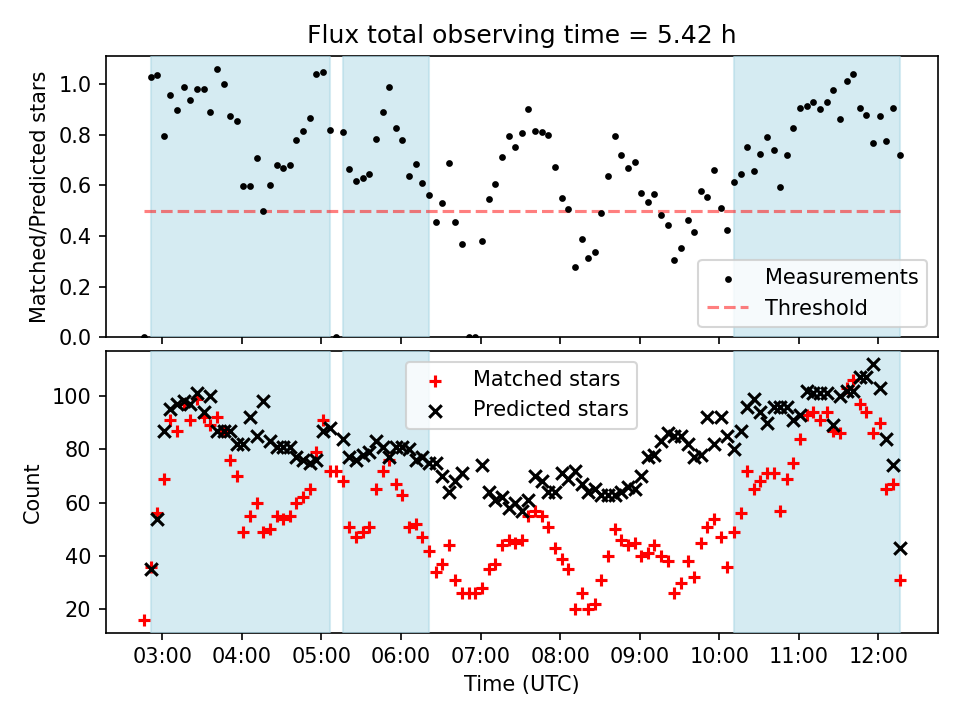 Flux total observing time = 5.42 h

Matched/Predicted stars

1.0
0.8
0.6
0.4
0.2
0.0

Measurements
Threshold

Matched stars
Predicted stars

Count

100
80
60
40
20

03:00 04:00 05:00 06:00 07:00 08:00 09:00 10:00 11:00 12:00

Time (UTC)